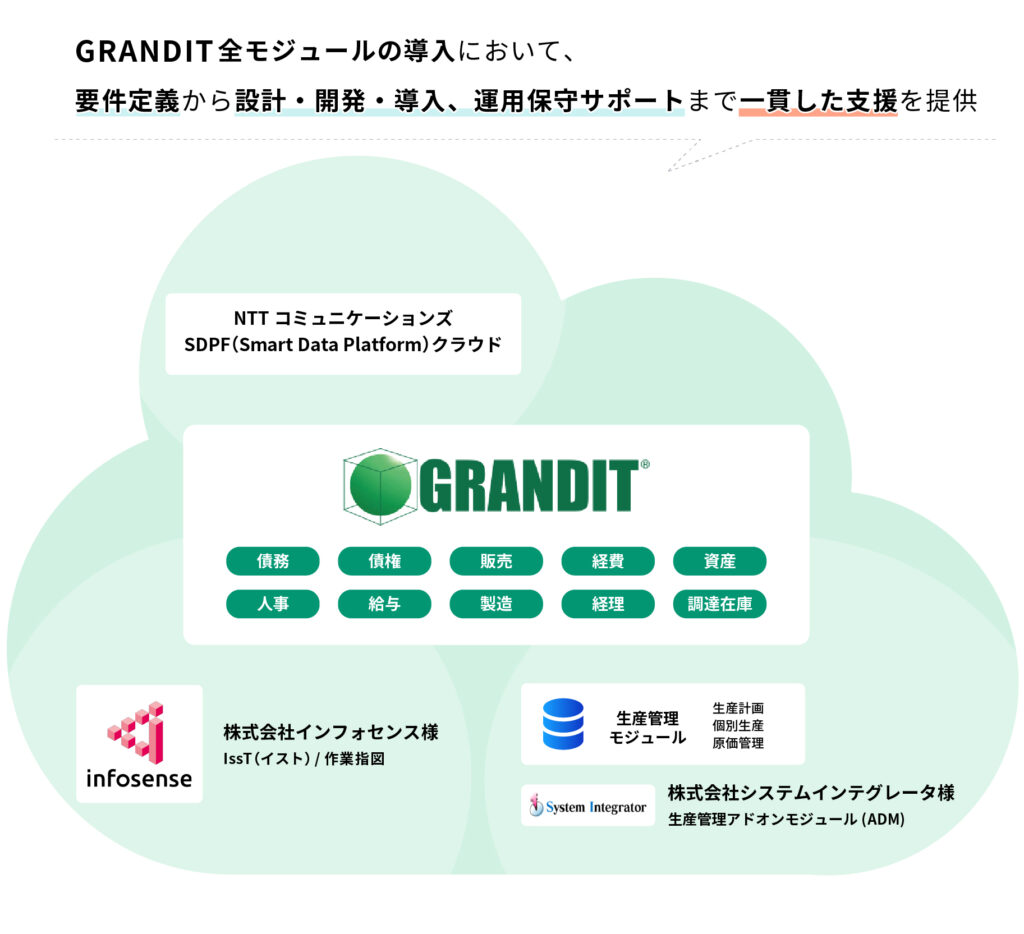 GRANDIT全モジュールの導入において、

要件定義から設計・開発・導入、運用保守サポートまで一貫した支援を提供

NTT コミュニケーションズ
SDPF(Smart Data Platform)クラウド

GRANDIT®

債務 債権 販売 経費 資産

人事 給与 製造 経理 調達在庫

infosense

株式会社インフォセンス様
IssT(イスト) / 作業指図

生産管理
モジュール

生産計画
個別生産
原価管理

System Integrator

株式会社システムインテグレータ様
生産管理アドオンモジュール (ADM)